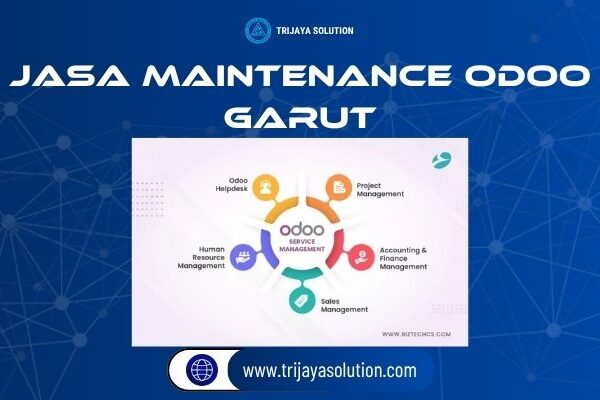 TRIJAYA SOLUTION

JASA MAINTENANCE ODOO GARUT

Odoo Helpdesk

Project Management

odoo SERVICE MANAGEMENT

Human Resource Management

Accounting & Finance Management

Sales Management

WWW.BIZTECHCS.COM

www.trijayasolution.com